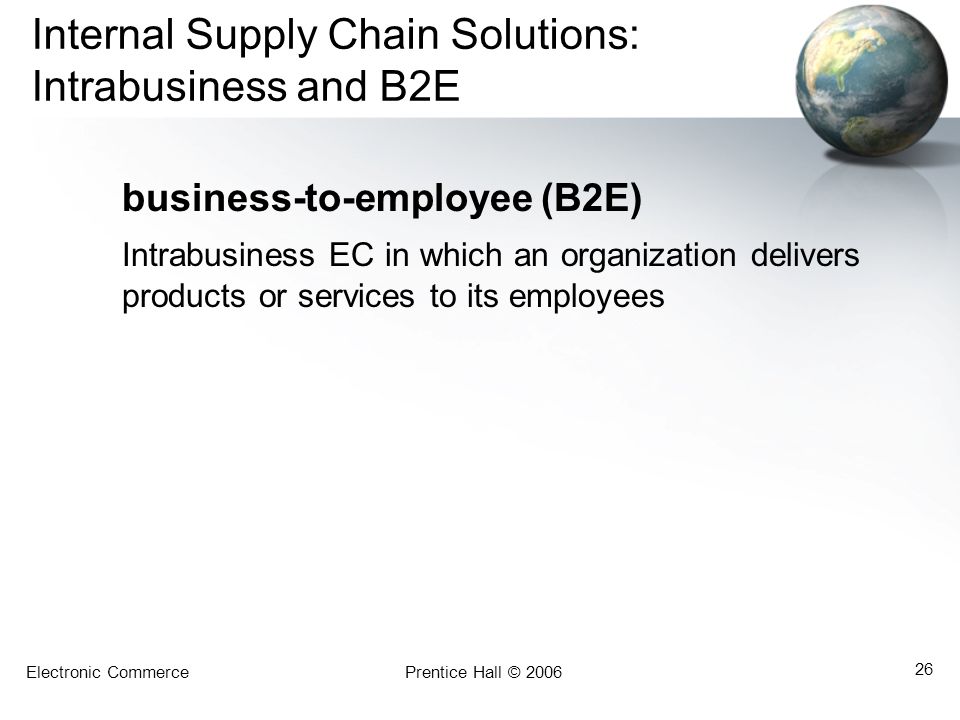 Internal Supply Chain Solutions: Intrabusiness and B2E

business-to-employee (B2E)

Intrabusiness EC in which an organization delivers products or services to its employees

Electronic Commerce

Prentice Hall © 2006

26